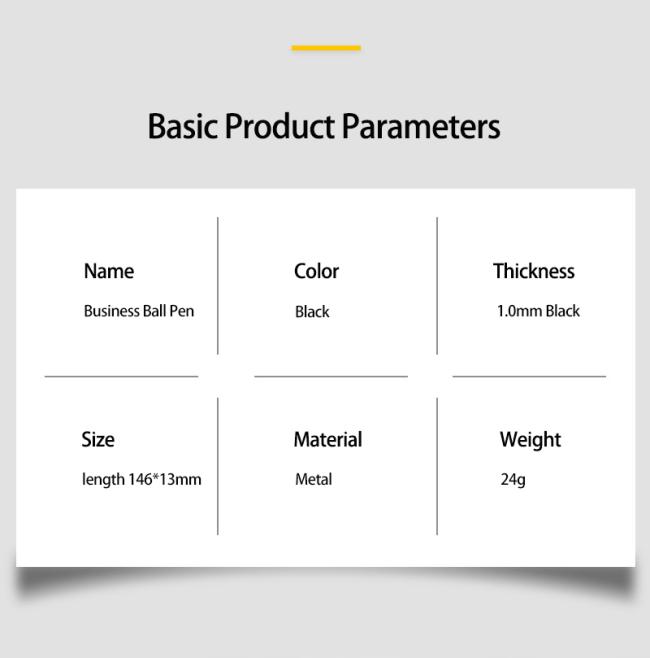 Basic Product Parameters

Name
Business Ball Pen

Color
Black

Thickness
1.0mm Black

Size
length 146*13mm

Material
Metal

Weight
24g